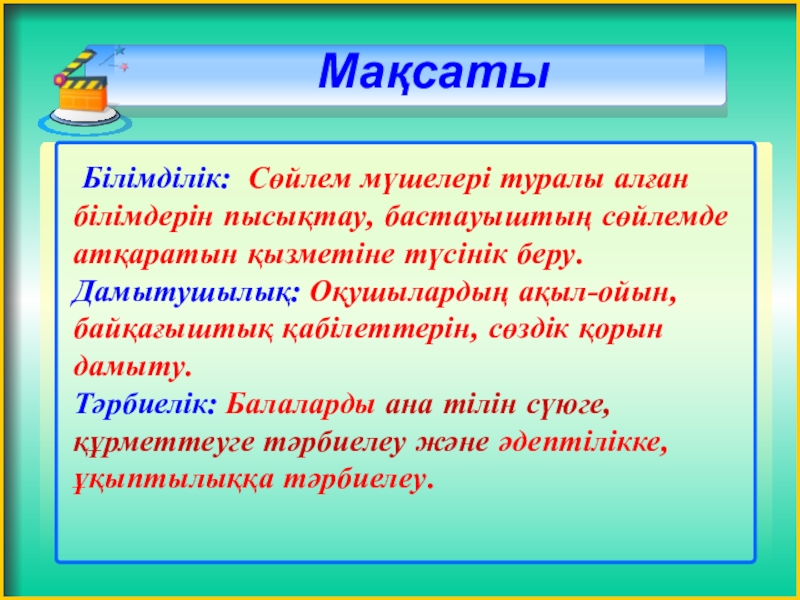 Мақсаты

Білімділік: Сөйлем мүшелері туралы алған білімдерін пысықтау, бастауыштың сөйлемде атқаратын қызметіне түсінік беру.
Дамытушылық: Оқушылардың ақыл-ойын, байқағыштық қабілеттерін, сөздік қорын дамыту.
Тәрбиелік: Балаларды ана тілін сүюге, құрметтеуге тәрбиелеу және әдептілікке, ұқыптылыққа тәрбиелеу.